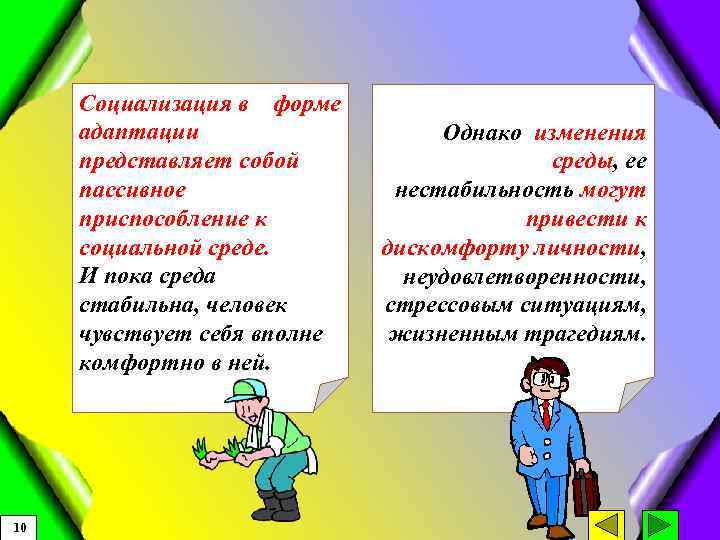 Социализация в форме адаптации представляет собой пассивное приспособление к социальной среде. И пока среда стабильна, человек чувствует себя вполне комфортно в ней.

Однако изменения среды, ее нестабильность могут привести к дискомфорту личности, неудовлетворенности, стрессовым ситуациям, жизненным трагедиям.

10